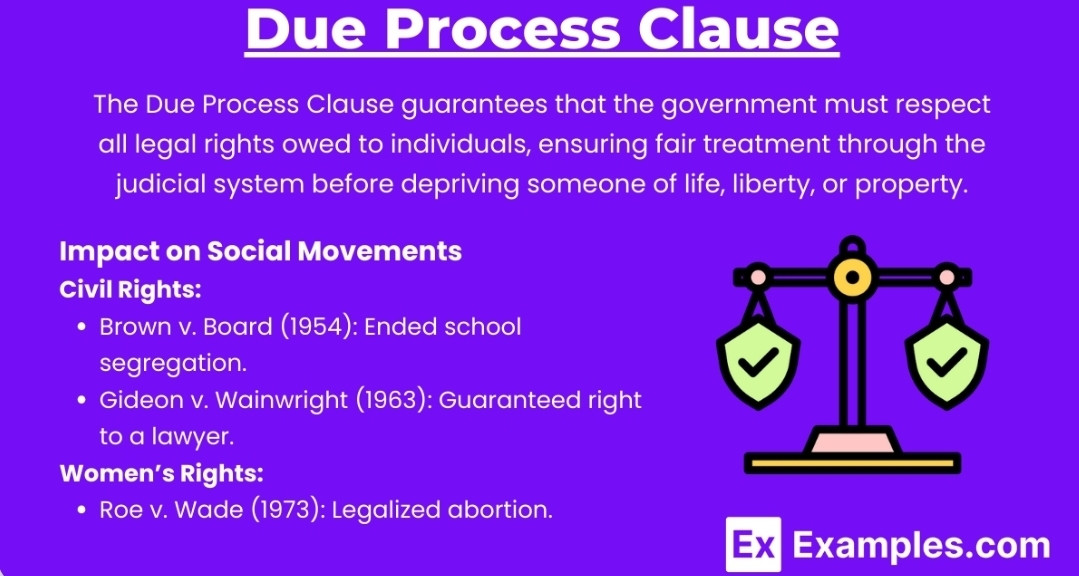 Due Process Clause

The Due Process Clause guarantees that the government must respect all legal rights owed to individuals, ensuring fair treatment through the judicial system before depriving someone of life, liberty, or property.

Impact on Social Movements
Civil Rights:
• Brown v. Board (1954): Ended school segregation.
• Gideon v. Wainwright (1963): Guaranteed right to a lawyer.
Women's Rights:
• Roe v. Wade (1973): Legalized abortion.

Ex Examples.com